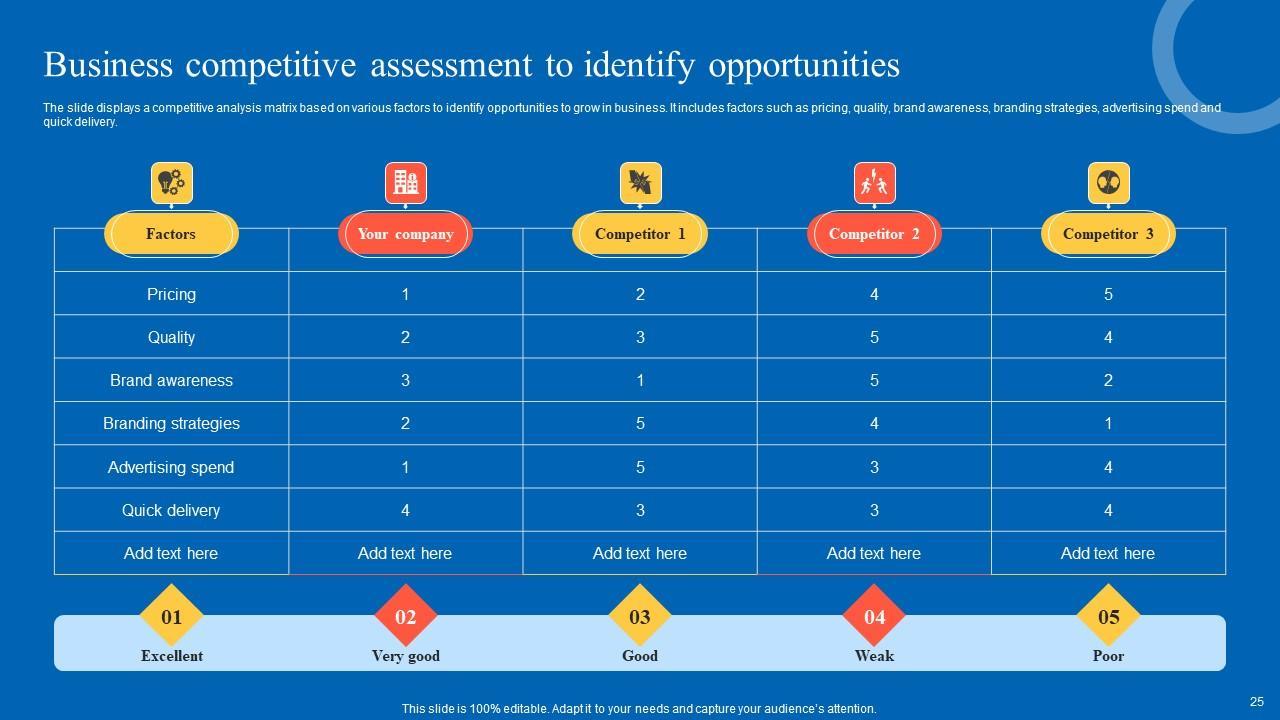 Business competitive assessment to identify opportunities

The slide displays a competitive analysis matrix based on various factors to identify opportunities to grow in business. It includes factors such as pricing, quality, brand awareness, branding strategies, advertising spend and quick delivery.

| Factors | Your company | Competitor 1 | Competitor 2 | Competitor 3 |
|---|---|---|---|---|
| Pricing | 1 | 2 | 4 | 5 |
| Quality | 2 | 3 | 5 | 4 |
| Brand awareness | 3 | 1 | 5 | 2 |
| Branding strategies | 2 | 5 | 4 | 1 |
| Advertising spend | 1 | 5 | 3 | 4 |
| Quick delivery | 4 | 3 | 3 | 4 |
| Add text here | Add text here | Add text here | Add text here | Add text here |

01 Excellent
02 Very good
03 Good
04 Weak
05 Poor

This slide is 100% editable. Adapt it to your needs and capture your audience's attention.

25